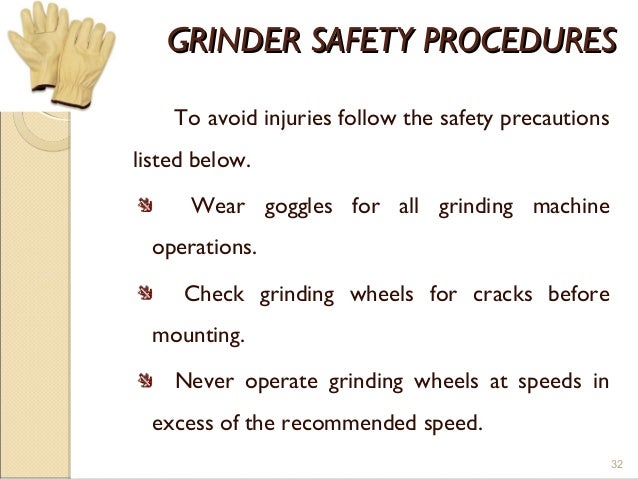 GRINDER SAFETY PROCEDURES

To avoid injuries follow the safety precautions listed below.

Wear goggles for all grinding machine operations.

Check grinding wheels for cracks before mounting.

Never operate grinding wheels at speeds in excess of the recommended speed.

32